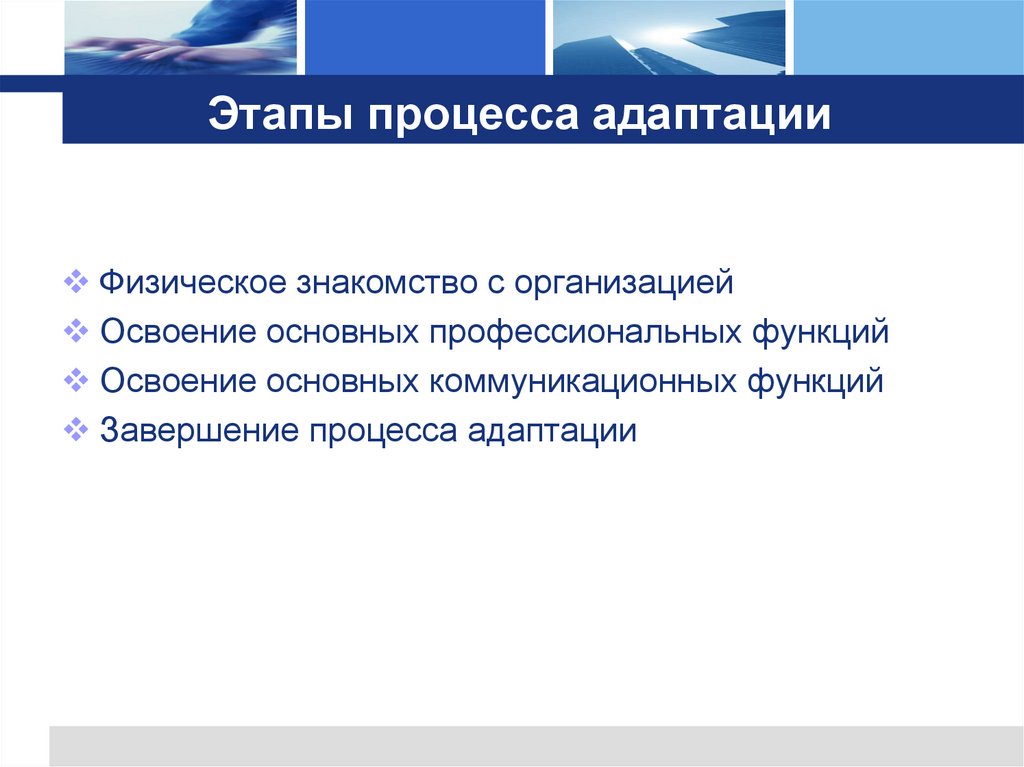 Этапы процесса адаптации

❖ Физическое знакомство с организацией
❖ Освоение основных профессиональных функций
❖ Освоение основных коммуникационных функций
❖ Завершение процесса адаптации